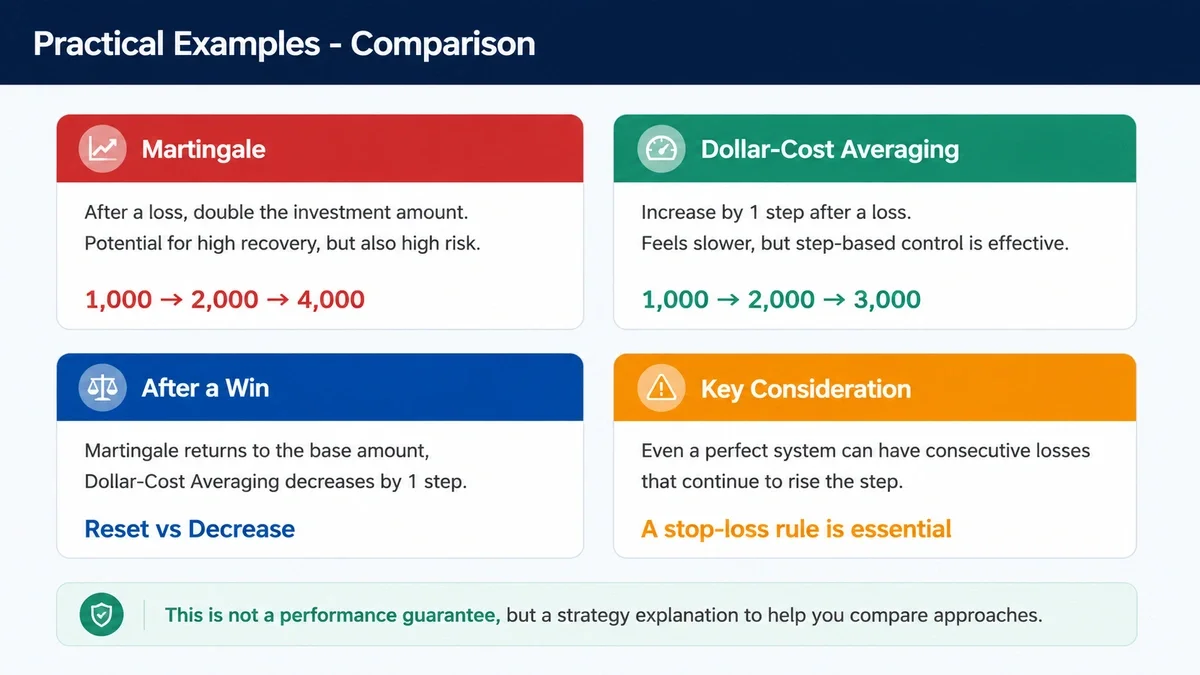 Practical Examples - Comparison

Martingale

After a loss, double the investment amount.
Potential for high recovery, but also high risk.

1,000 → 2,000 → 4,000

Dollar-Cost Averaging

Increase by 1 step after a loss.
Feels slower, but step-based control is effective.

1,000 → 2,000 → 3,000

After a Win

Martingale returns to the base amount,
Dollar-Cost Averaging decreases by 1 step.

Reset vs Decrease

Key Consideration

Even a perfect system can have consecutive losses that continue to rise the step.

A stop-loss rule is essential

This is not a performance guarantee, but a strategy explanation to help you compare approaches.